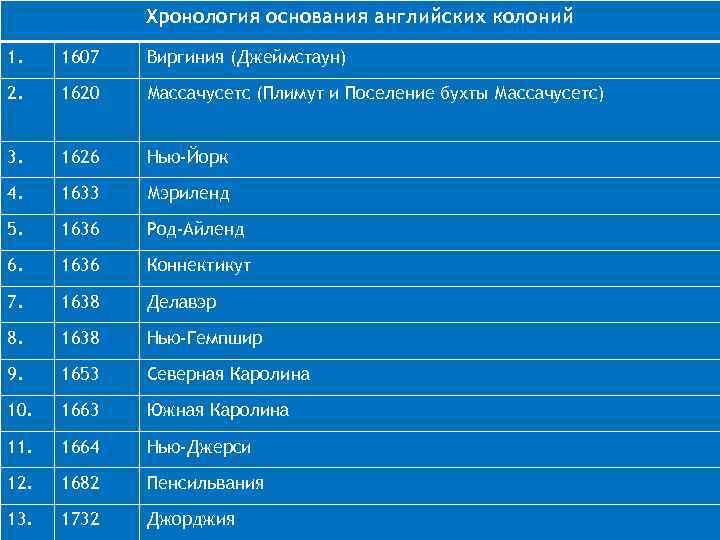 Хронология основания английских колоний

| | | |
|---|---|---|
| 1. | 1607 | Виргиния (Джеймстаун) |
| 2. | 1620 | Массачусетс (Плимут и Поселение бухты Массачусетс) |
| 3. | 1626 | Нью-Йорк |
| 4. | 1633 | Мэриленд |
| 5. | 1636 | Род-Айленд |
| 6. | 1636 | Коннектикут |
| 7. | 1638 | Делавэр |
| 8. | 1638 | Нью-Гемпшир |
| 9. | 1653 | Северная Каролина |
| 10. | 1663 | Южная Каролина |
| 11. | 1664 | Нью-Джерси |
| 12. | 1682 | Пенсильвания |
| 13. | 1732 | Джорджия |